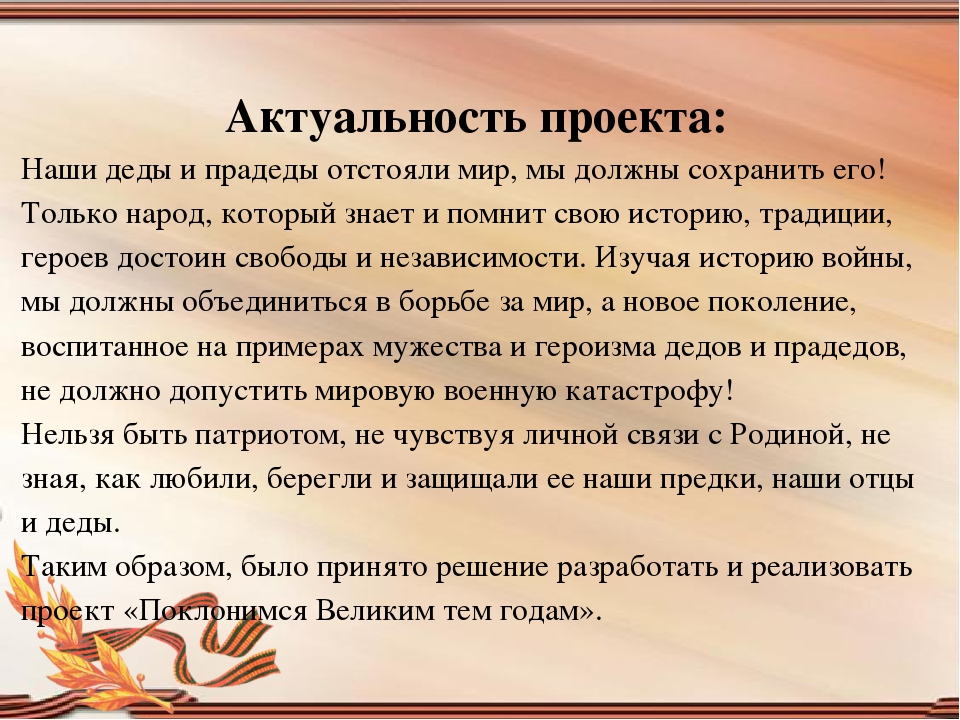 Актуальность проекта:

Наши деды и прадеды отстояли мир, мы должны сохранить его! Только народ, который знает и помнит свою историю, традиции, героев достоин свободы и независимости. Изучая историю войны, мы должны объединиться в борьбе за мир, а новое поколение, воспитанное на примерах мужества и героизма дедов и прадедов, не должно допустить мировую военную катастрофу!
Нельзя быть патриотом, не чувствуя личной связи с Родиной, не зная, как любили, берегли и защищали ее наши предки, наши отцы и деды.
Таким образом, было принято решение разработать и реализовать проект «Поклонимся Великим тем годам».